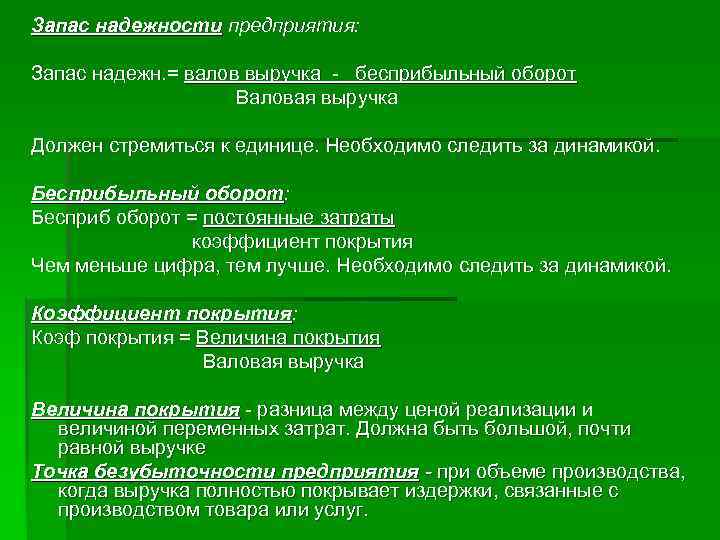 Запас надежности предприятия:

Запас надежн.= валов выручка - бесприбыльный оборот
Валовая выручка

Должен стремиться к единице. Необходимо следить за динамикой.

Бесприбыльный оборот:
Бесприб оборот = постоянные затраты
коэффициент покрытия
Чем меньше цифра, тем лучше. Необходимо следить за динамикой.

Коэффициент покрытия:
Коэф покрытия = Величина покрытия
Валовая выручка

Величина покрытия - разница между ценой реализации и величиной переменных затрат. Должна быть большой, почти равной выручке
Точка безубыточности предприятия - при объеме производства, когда выручка полностью покрывает издержки, связанные с производством товара или услуг.